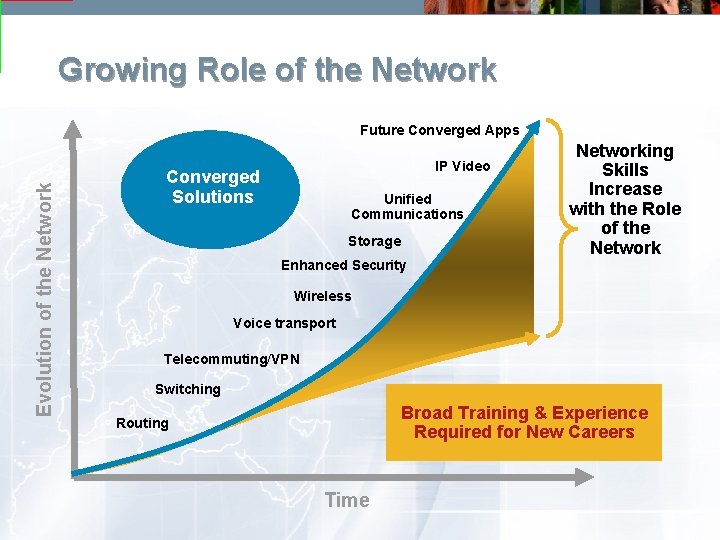 Growing Role of the Network

Evolution of the Network

Converged Solutions

Future Converged Apps

IP Video

Unified Communications

Storage

Enhanced Security

Wireless

Voice transport

Telecommuting/VPN

Switching

Routing

Networking Skills Increase with the Role of the Network

Broad Training & Experience Required for New Careers

Time